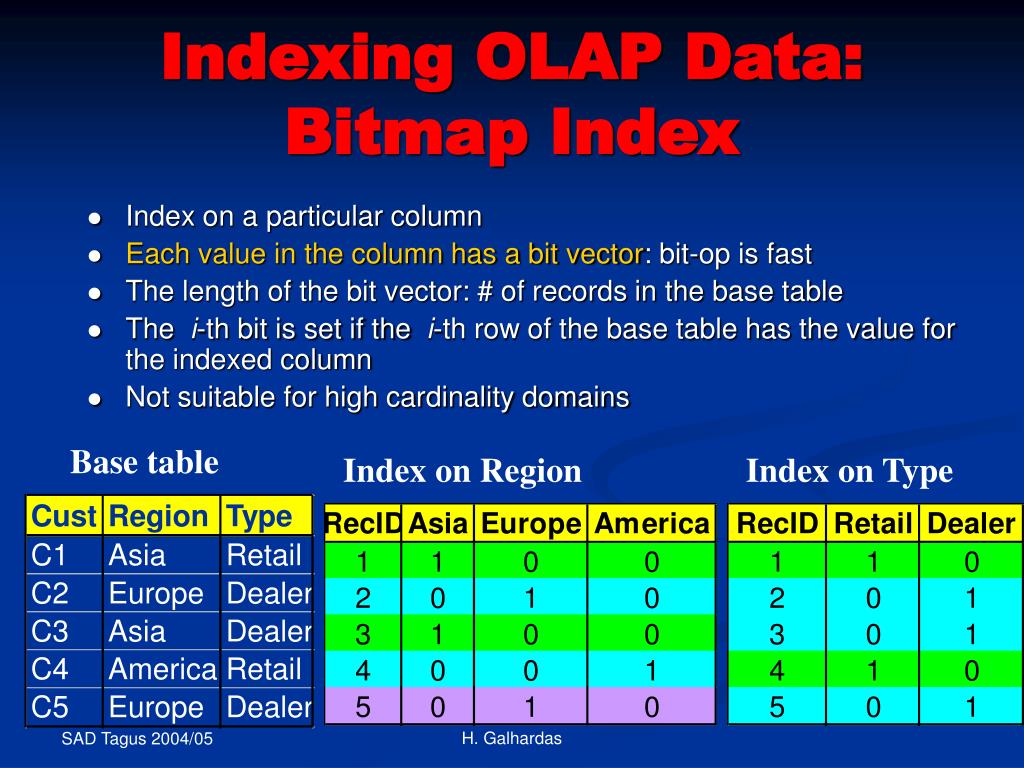 Indexing OLAP Data: Bitmap Index

- Index on a particular column
- Each value in the column has a bit vector: bit-op is fast
- The length of the bit vector: # of records in the base table
- The *i*-th bit is set if the *i*-th row of the base table has the value for the indexed column
- Not suitable for high cardinality domains

Base table

| Cust | Region | Type |
|---|---|---|
| C1 | Asia | Retail |
| C2 | Europe | Dealer |
| C3 | Asia | Dealer |
| C4 | America | Retail |
| C5 | Europe | Dealer |

Index on Region

| RecID | Asia | Europe | America |
|---|---|---|---|
| 1 | 1 | 0 | 0 |
| 2 | 0 | 1 | 0 |
| 3 | 1 | 0 | 0 |
| 4 | 0 | 0 | 1 |
| 5 | 0 | 1 | 0 |

Index on Type

| RecID | Retail | Dealer |
|---|---|---|
| 1 | 1 | 0 |
| 2 | 0 | 1 |
| 3 | 0 | 1 |
| 4 | 1 | 0 |
| 5 | 0 | 1 |

SAD Tagus 2004/05

H. Galhardas